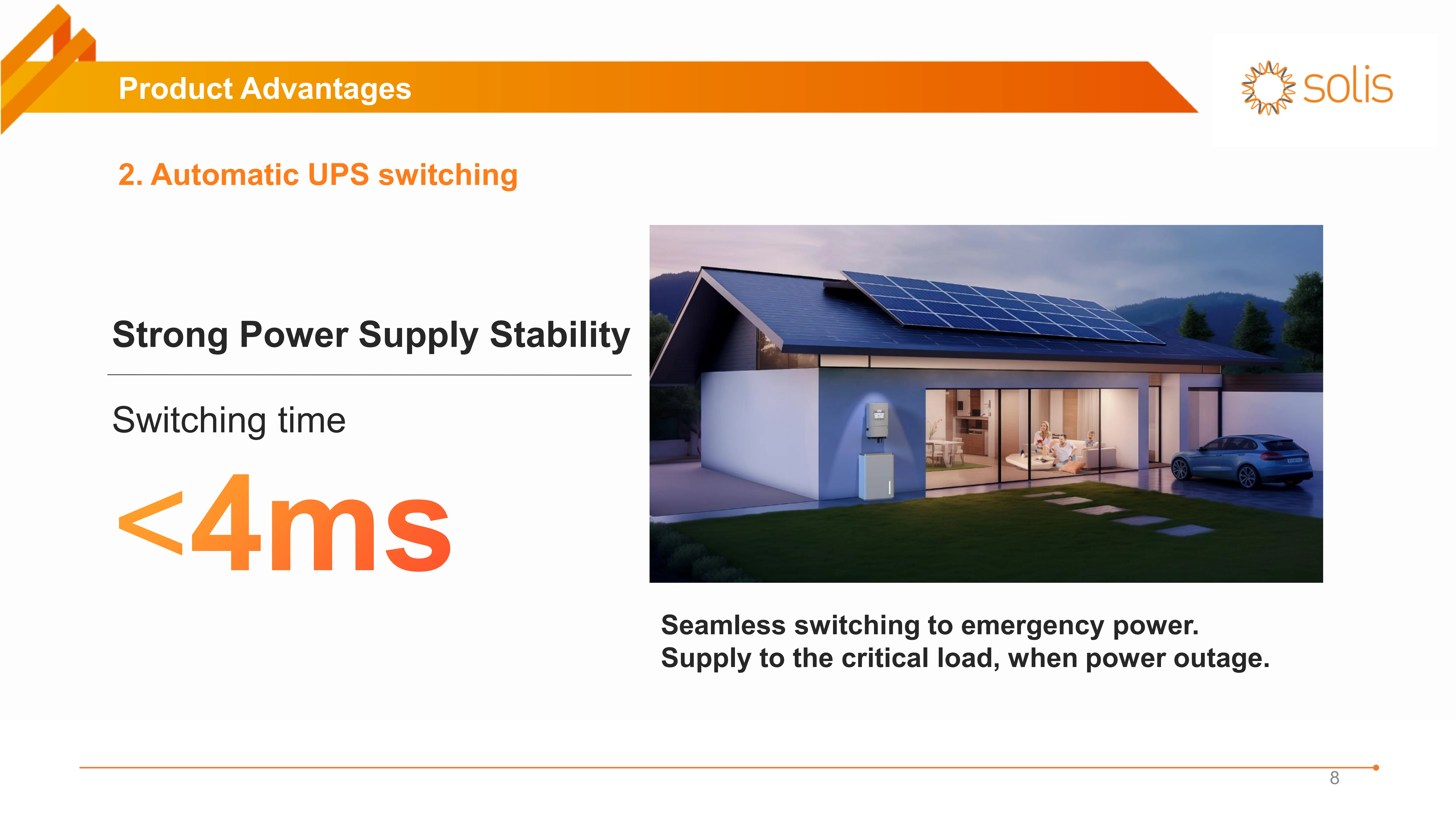 Product Advantages

solis

2. Automatic UPS switching

Strong Power Supply Stability

Switching time

<4ms

Seamless switching to emergency power.
Supply to the critical load, when power outage.

8